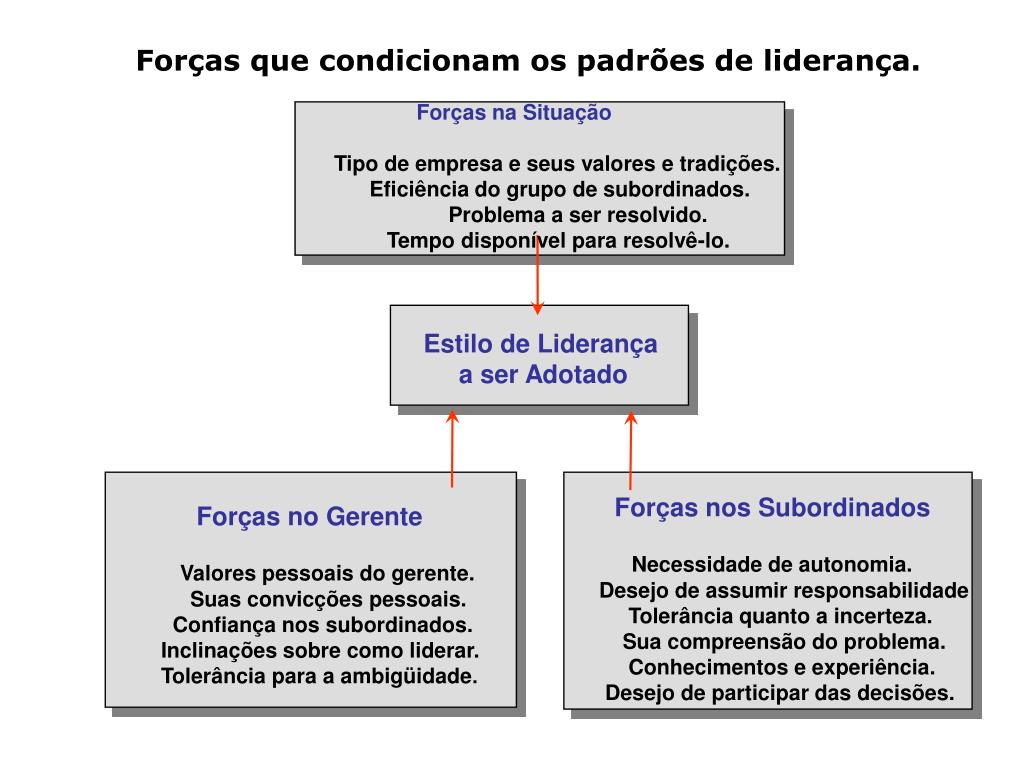 Forças que condicionam os padrões de liderança.

Forças na Situação

Tipo de empresa e seus valores e tradições.
Eficiência do grupo de subordinados.
Problema a ser resolvido.
Tempo disponível para resolvê-lo.

Estilo de Liderança a ser Adotado

Forças no Gerente

Valores pessoais do gerente.
Suas convicções pessoais.
Confiança nos subordinados.
Inclinações sobre como liderar.
Tolerância para a ambigüidade.

Forças nos Subordinados

Necessidade de autonomia.
Desejo de assumir responsabilidade
Tolerância quanto a incerteza.
Sua compreensão do problema.
Conhecimentos e experiência.
Desejo de participar das decisões.